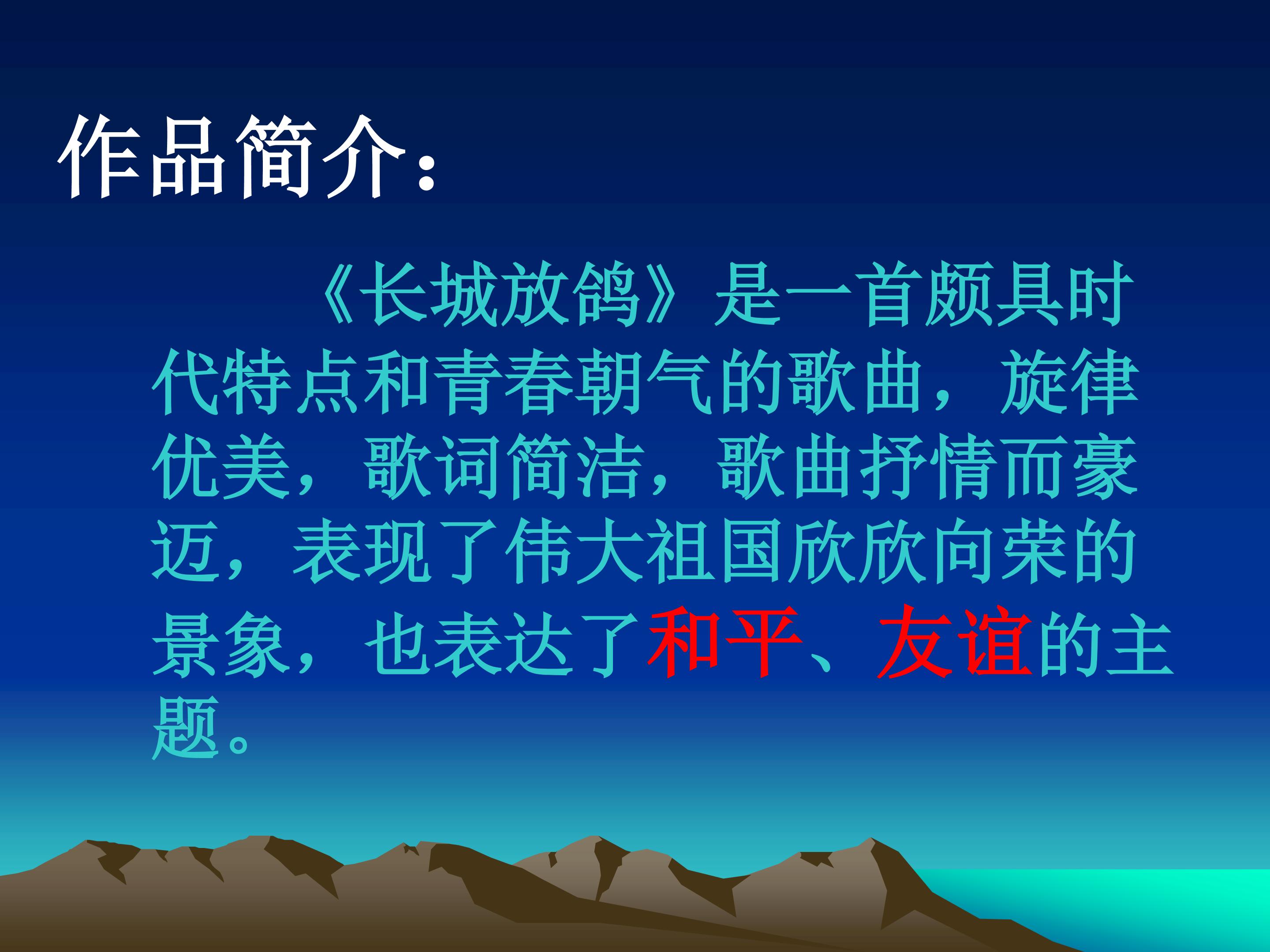 作品简介：

《长城放鸽》是一首颇具时代特点和青春朝气的歌曲，旋律优美，歌词简洁，歌曲抒情而豪迈，表现了伟大祖国欣欣向荣的景象，也表达了和平、友谊的主题。